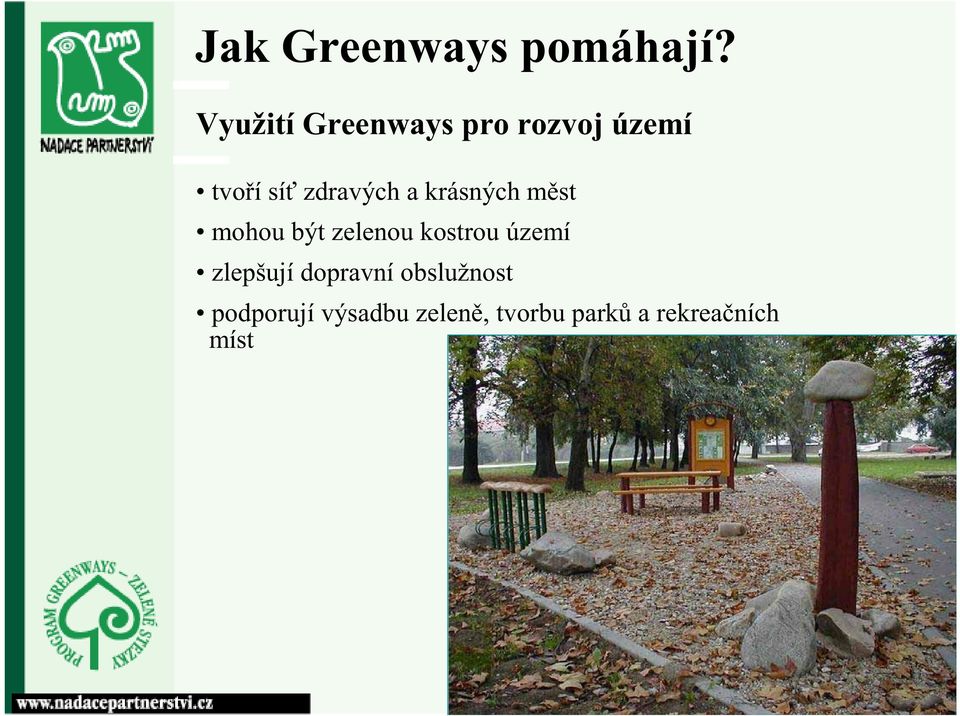 NADACE PARTNERSTVÍ

Jak Greenways pomáhají?

Využití Greenways pro rozvoj území

• tvoří síť zdravých a krásných měst
• mohou být zelenou kostrou území
• zlepšují dopravní obslužnost
• podporují výsadbu zeleně, tvorbu parků a rekreačních míst

PROGRAM GREENWAYS – ZELENÉ STEZKY

www.nadacepartnerstvi.cz